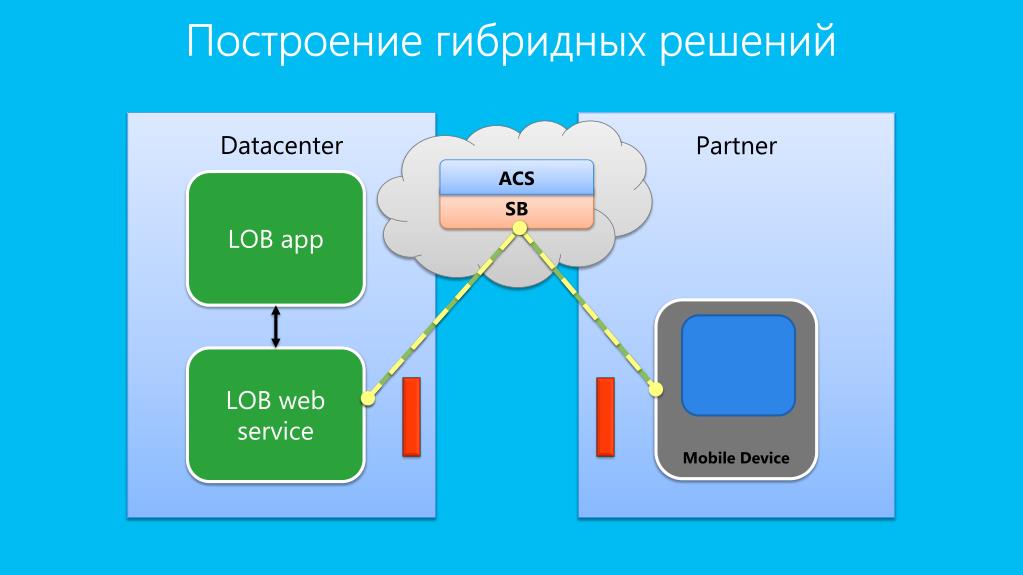 Построение гибридных решений

Datacenter

LOB app

LOB web service

ACS

SB

Partner

Mobile Device